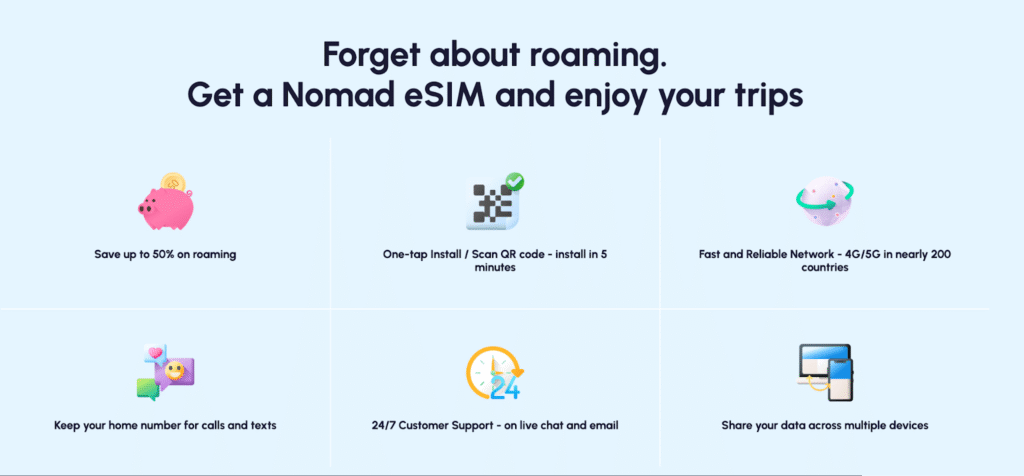 Forget about roaming.
Get a Nomad eSIM and enjoy your trips

Save up to 50% on roaming

One-tap Install / Scan QR code - install in 5 minutes

Fast and Reliable Network - 4G/5G in nearly 200 countries

Keep your home number for calls and texts

24

24/7 Customer Support - on live chat and email

Share your data across multiple devices